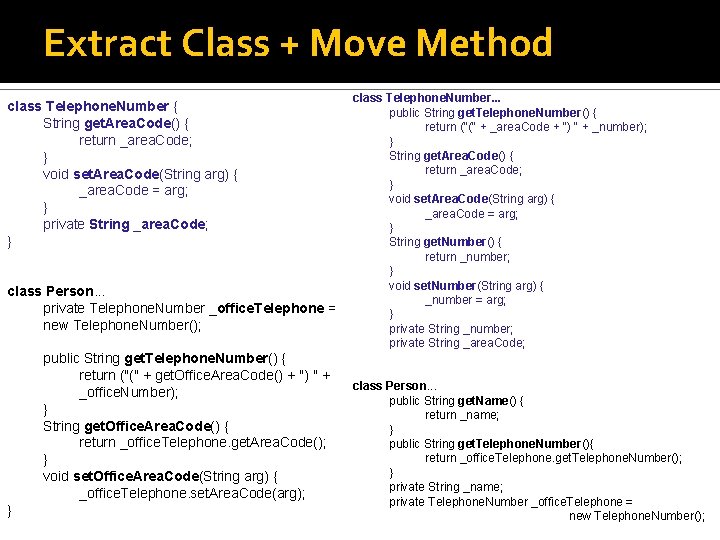 Extract Class + Move Method

class TelephoneNumber {
String getAreaCode() {
return _areaCode;
}
void setAreaCode(String arg) {
_areaCode = arg;
}
private String _areaCode;
}

class Person...
private TelephoneNumber _officeTelephone = new TelephoneNumber();

public String getTelephoneNumber() {
return ("(" + getOfficeAreaCode() + ") " + _officeNumber);
}
String getOfficeAreaCode() {
return _officeTelephone.getAreaCode();
}
void setOfficeAreaCode(String arg) {
_officeTelephone.setAreaCode(arg);
}

class TelephoneNumber...
public String getTelephoneNumber() {
return ("(" + _areaCode + ") " + _number);
}
String getAreaCode() {
return _areaCode;
}
void setAreaCode(String arg) {
_areaCode = arg;
}
String getNumber() {
return _number;
}
void setNumber(String arg) {
_number = arg;
}
private String _number;
private String _areaCode;

class Person...
public String getName() {
return _name;
}
public String getTelephoneNumber(){
return _officeTelephone.getTelephoneNumber();
}
private String _name;
private TelephoneNumber _officeTelephone = new TelephoneNumber();